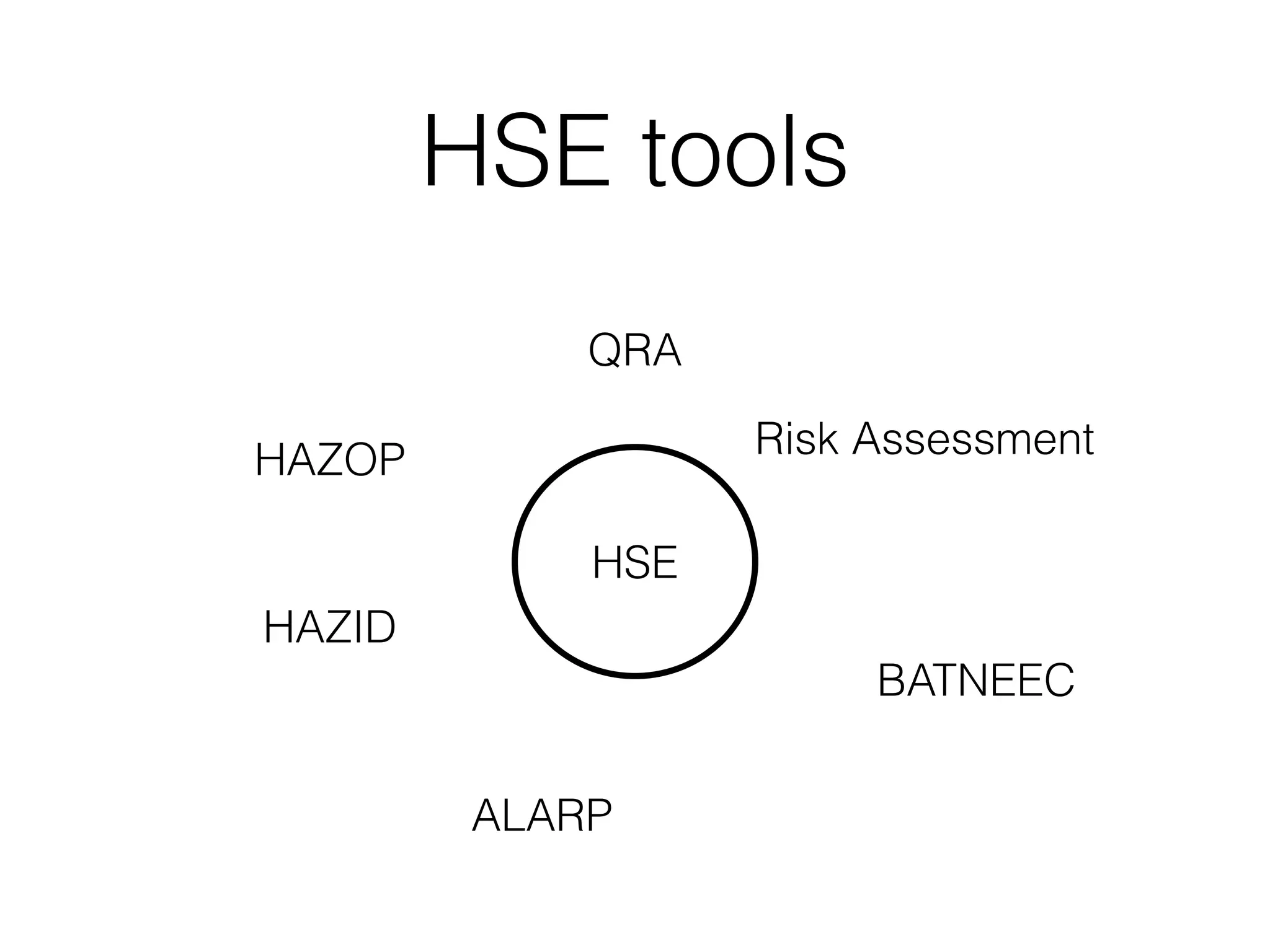 HSE tools

QRA

Risk Assessment

HAZOP

HSE

HAZID

BATNEEC

ALARP